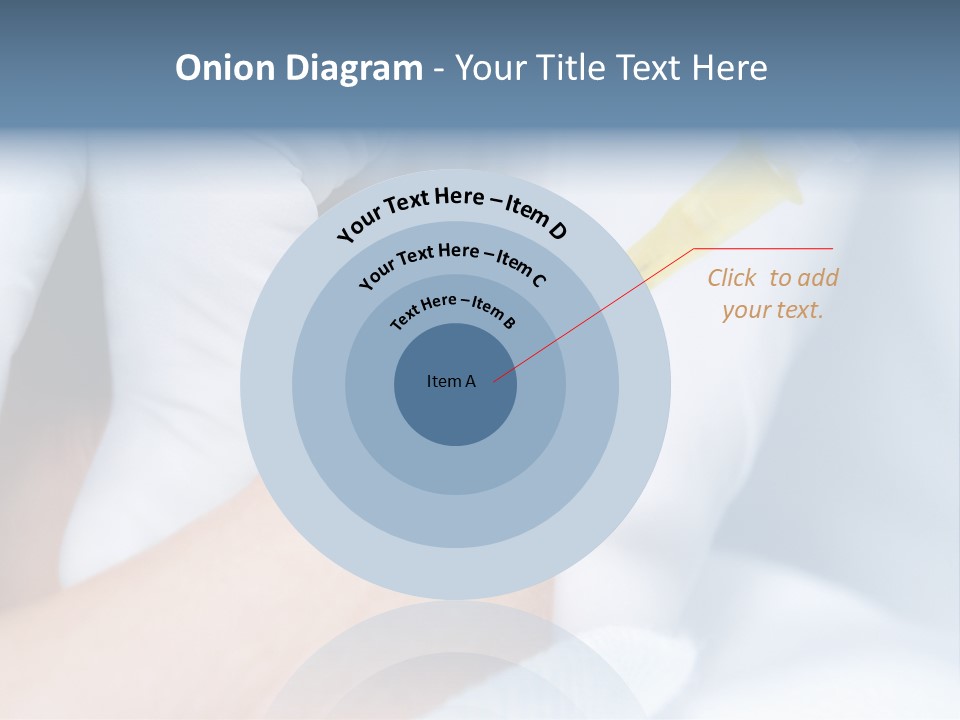 Onion Diagram - Your Title Text Here

Your Text Here – Item D

Your Text Here – Item C

Text Here – Item B

Item A

Click to add your text.